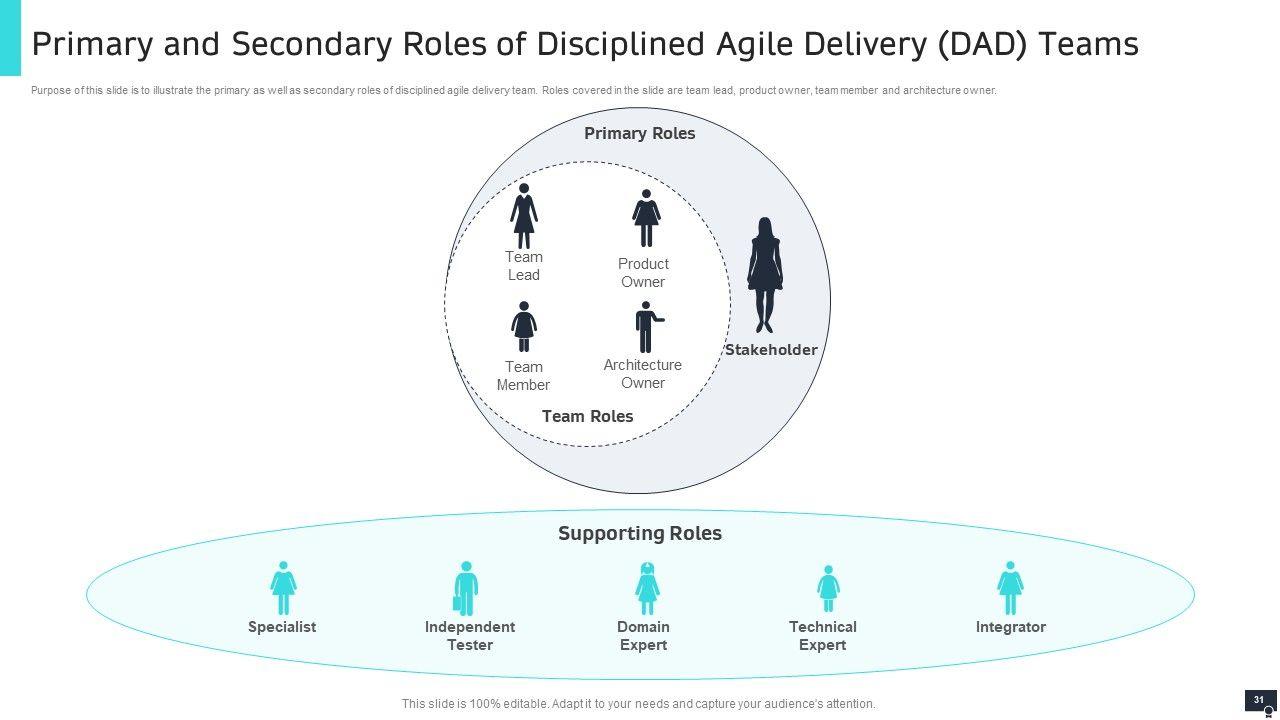 Primary and Secondary Roles of Disciplined Agile Delivery (DAD) Teams

Purpose of this slide is to illustrate the primary as well as secondary roles of disciplined agile delivery team. Roles covered in the slide are team lead, product owner, team member and architecture owner.

Primary Roles

Team Lead

Product Owner

Team Member

Architecture Owner

Team Roles

Stakeholder

Supporting Roles

Specialist

Independent Tester

Domain Expert

Technical Expert

Integrator

This slide is 100% editable. Adapt it to your needs and capture your audience's attention.

31